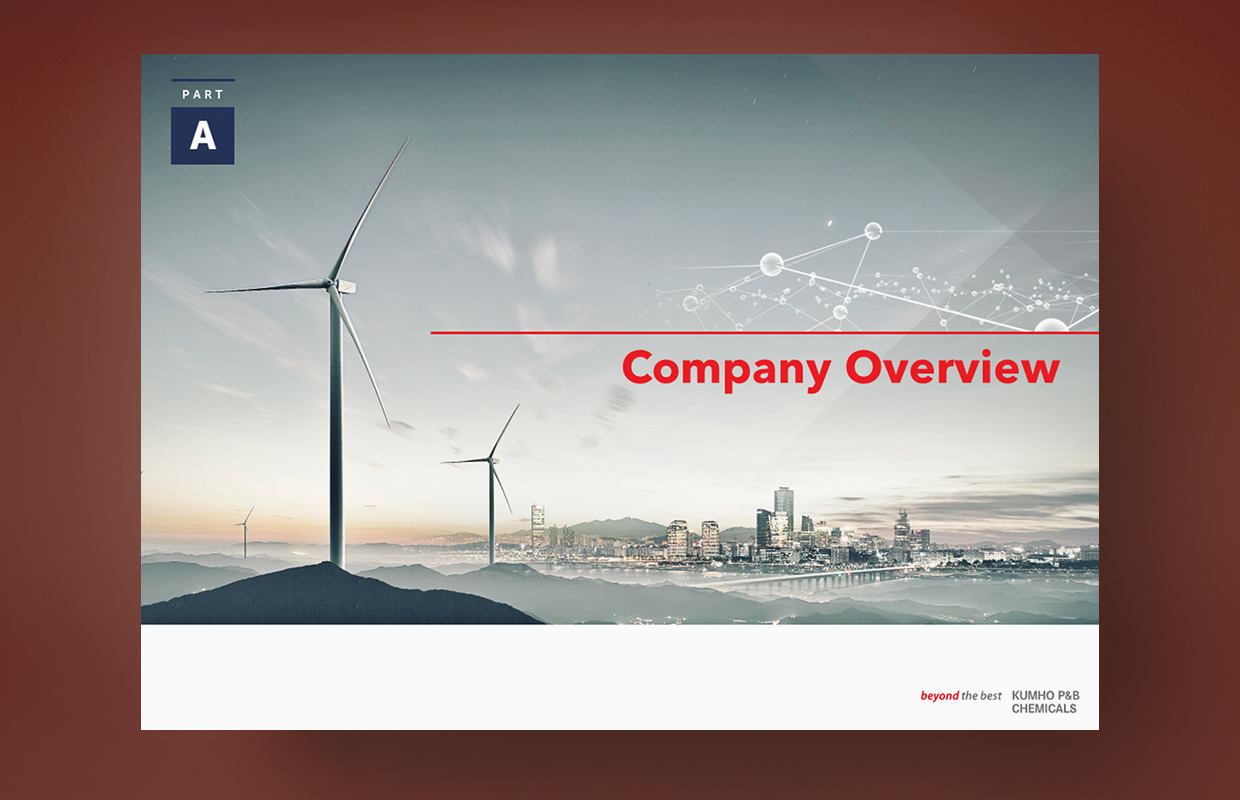 PART
A

Company Overview

beyond the best KUMHO P&B CHEMICALS